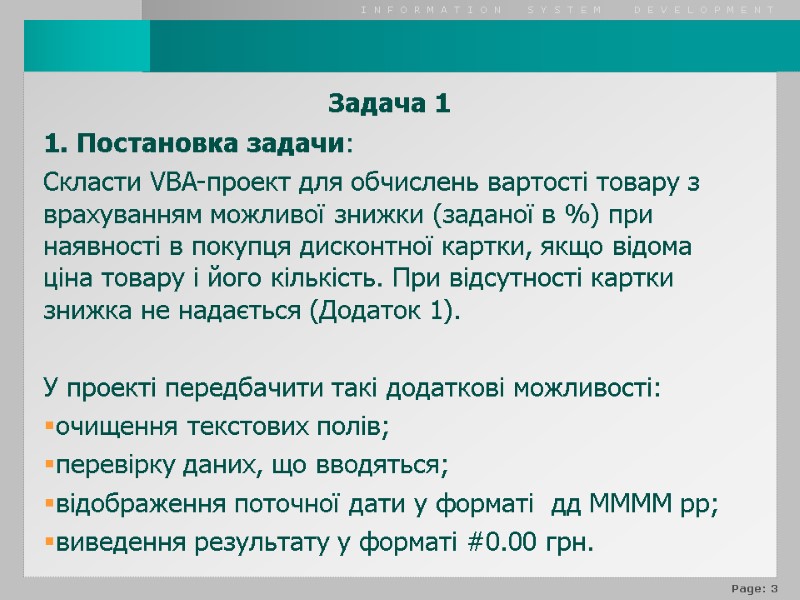 INFORMATION SYSTEM DEVELOPMENT

Задача 1

1. Постановка задачи:

Скласти VBA-проект для обчислень вартості товару з врахуванням можливої знижки (заданої в %) при наявності в покупця дисконтної картки, якщо відома ціна товару і його кількість. При відсутності картки знижка не надається (Додаток 1).

У проекті передбачити такі додаткові можливості:

▪очищення текстових полів;

▪перевірку даних, що вводяться;

▪відображення поточної дати у форматі дд ММММ рр;

▪виведення результату у форматі #0.00 грн.

Page: 3